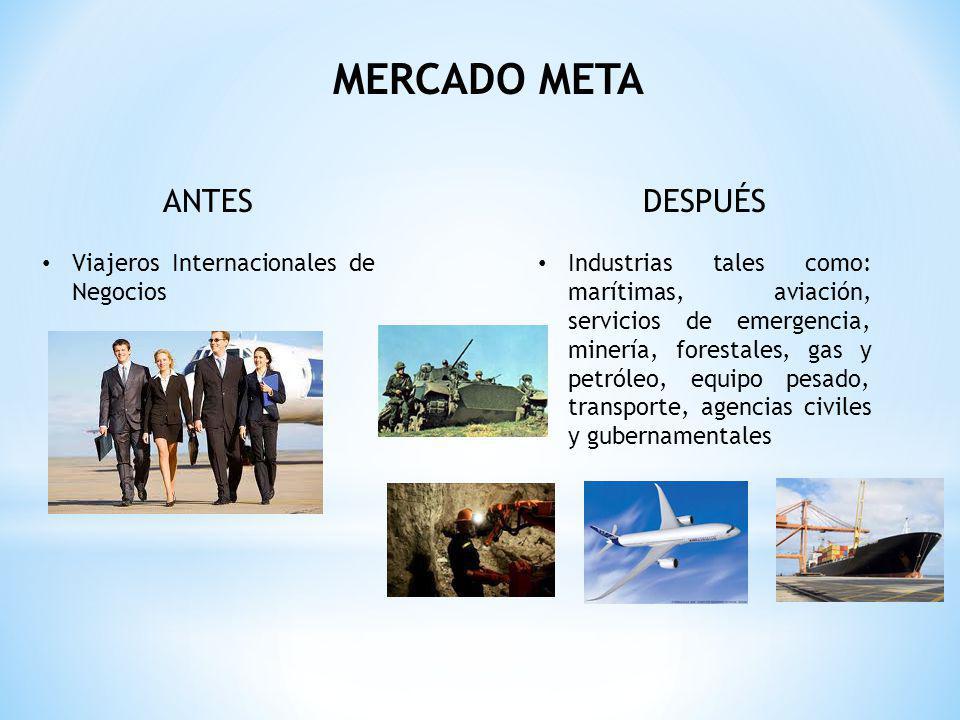 MERCADO META

ANTES

• Viajeros Internacionales de Negocios

DESPUÉS

• Industrias tales como: marítimas, aviación, servicios de emergencia, minería, forestales, gas y petróleo, equipo pesado, transporte, agencias civiles y gubernamentales